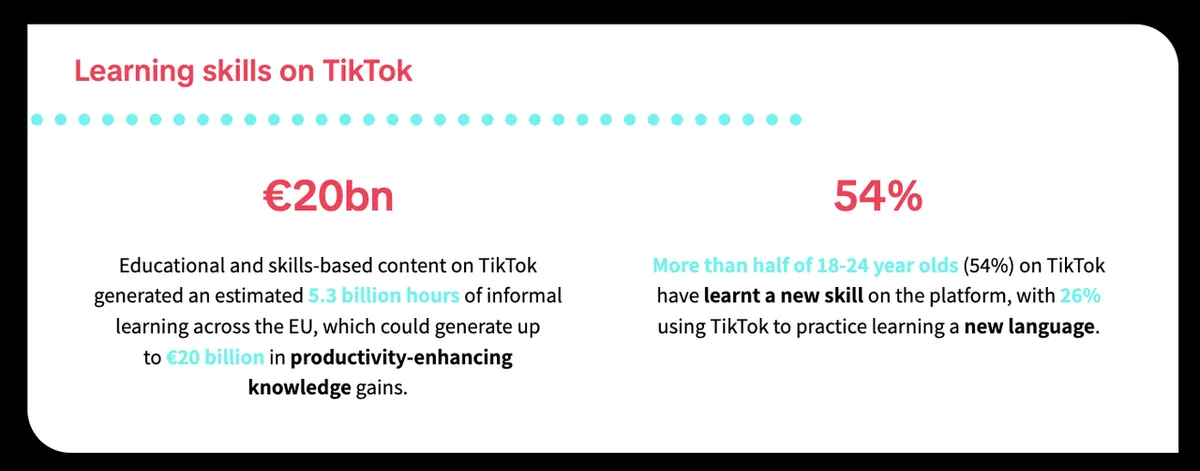 Learning skills on TikTok

€20bn

Educational and skills-based content on TikTok generated an estimated 5.3 billion hours of informal learning across the EU, which could generate up to €20 billion in productivity-enhancing knowledge gains.

54%

More than half of 18-24 year olds (54%) on TikTok have learnt a new skill on the platform, with 26% using TikTok to practice learning a new language.